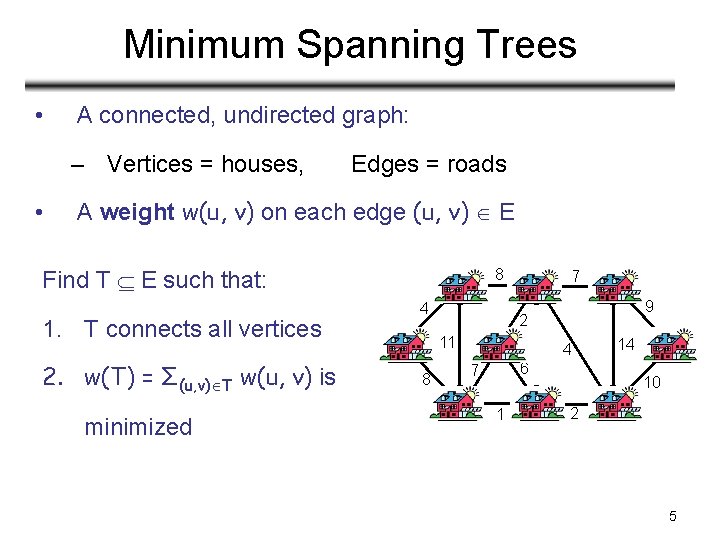 Minimum Spanning Trees

• A connected, undirected graph:

– Vertices = houses, Edges = roads

• A **weight** w(u, v) on each edge (u, v) $\in$ E

Find T $\subseteq$ E such that:

1. T connects all vertices

2. w(T) = $\Sigma_{(u,v)\in T}$ w(u, v) is minimized

8
7
4
9
2
11
4
14
7
6
8
10
1
2

5